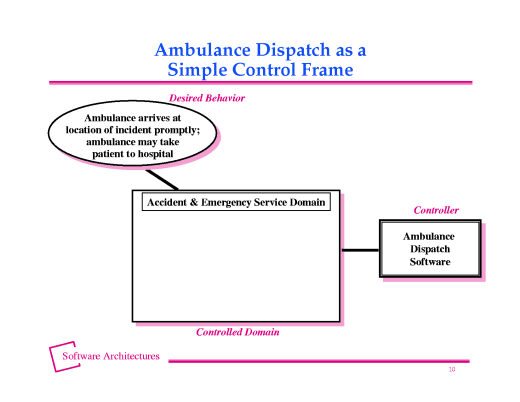 Ambulance Dispatch as a Simple Control Frame

Desired Behavior

Ambulance arrives at location of incident promptly; ambulance may take patient to hospital

Accident & Emergency Service Domain

Controller

Ambulance Dispatch Software

Controlled Domain

Software Architectures

10